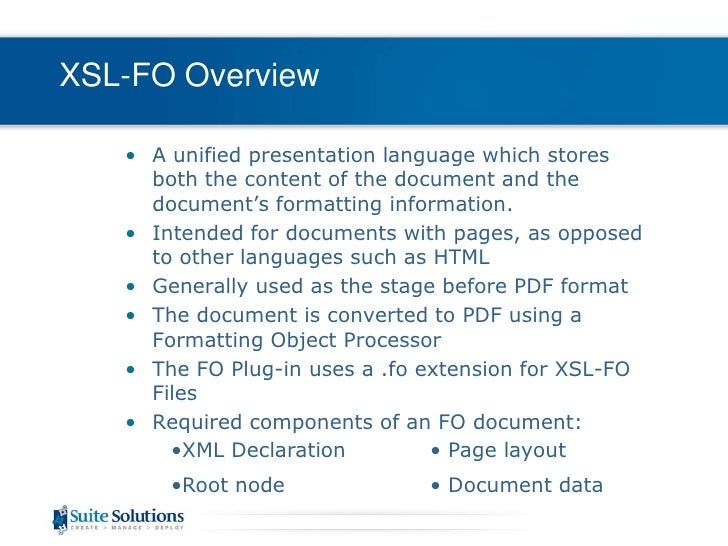 XSL-FO Overview

• A unified presentation language which stores both the content of the document and the document's formatting information.
• Intended for documents with pages, as opposed to other languages such as HTML
• Generally used as the stage before PDF format
• The document is converted to PDF using a Formatting Object Processor
• The FO Plug-in uses a .fo extension for XSL-FO Files
• Required components of an FO document:
•XML Declaration
•Root node
• Page layout
• Document data

Suite Solutions
CREATE > MANAGE > DEPLOY